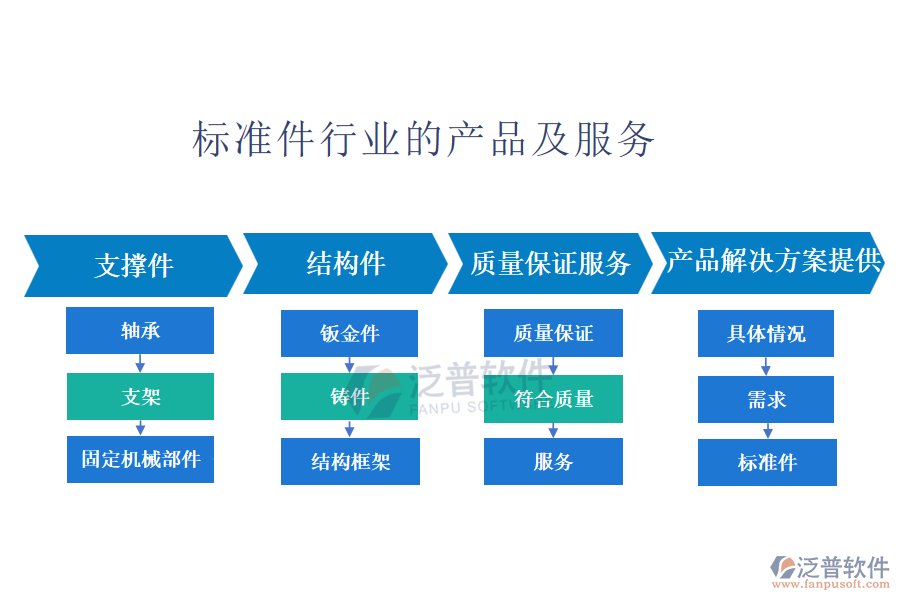 标准件行业的产品及服务

支撑件

轴承

支架

固定机械部件

结构件

钣金件

铸件

结构框架

质量保证服务

质量保证

符合质量

服务

产品解决方案提供

具体情况

需求

标准件

泛普软件
FANPU SOFT

泛普软件
www.fanpusoft.com